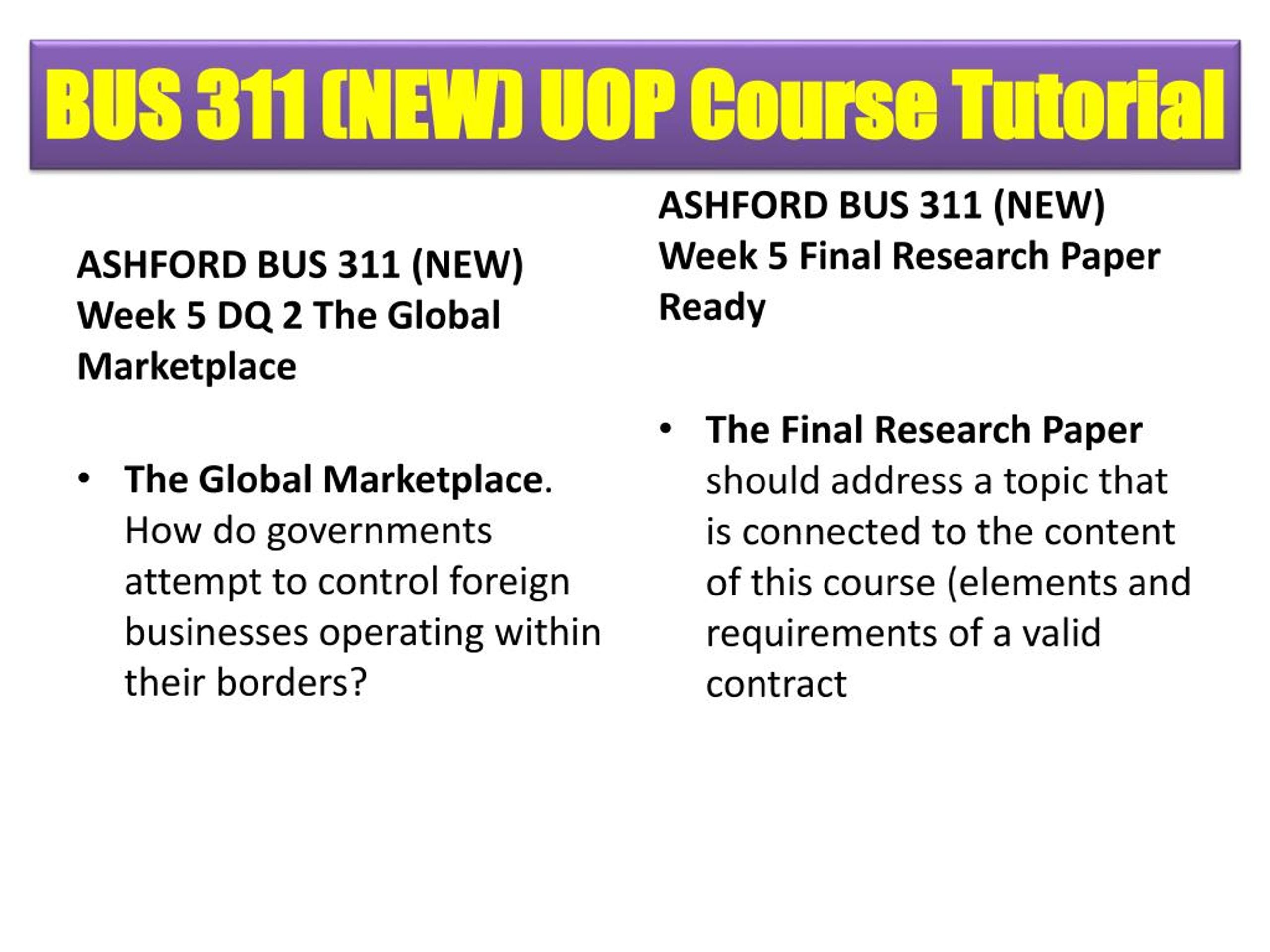 BUS 311 (NEW) UOP Course Tutorial

ASHFORD BUS 311 (NEW) Week 5 DQ 2 The Global Marketplace

• The Global Marketplace. How do governments attempt to control foreign businesses operating within their borders?

ASHFORD BUS 311 (NEW) Week 5 Final Research Paper Ready

• The Final Research Paper should address a topic that is connected to the content of this course (elements and requirements of a valid contract